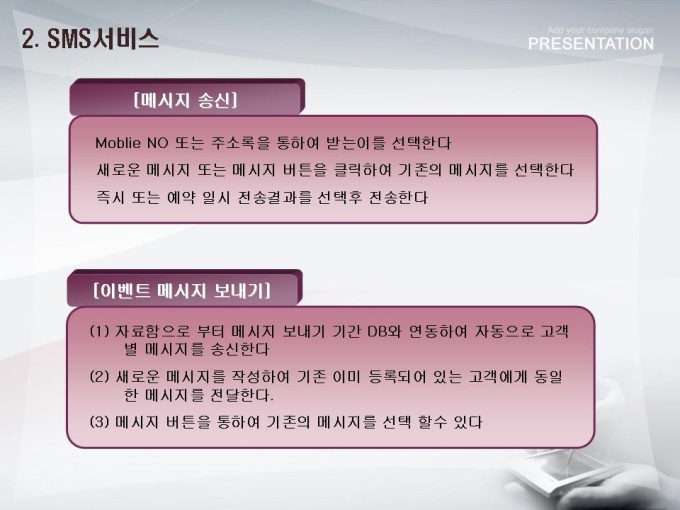 2. SMS서비스

Add your company slogan
PRESENTATION

[메시지 송신]

Moblie NO 또는 주소록을 통하여 받는이를 선택한다
새로운 메시지 또는 메시지 버튼을 클릭하여 기존의 메시지를 선택한다
즉시 또는 예약 일시 전송결과를 선택후 전송한다

[이벤트 메시지 보내기]

(1) 자료함으로 부터 메시지 보내기 기간 DB와 연동하여 자동으로 고객별 메시지를 송신한다
(2) 새로운 메시지를 작성하여 기존 이미 등록되어 있는 고객에게 동일한 메시지를 전달한다.
(3) 메시지 버튼을 통하여 기존의 메시지를 선택 할수 있다